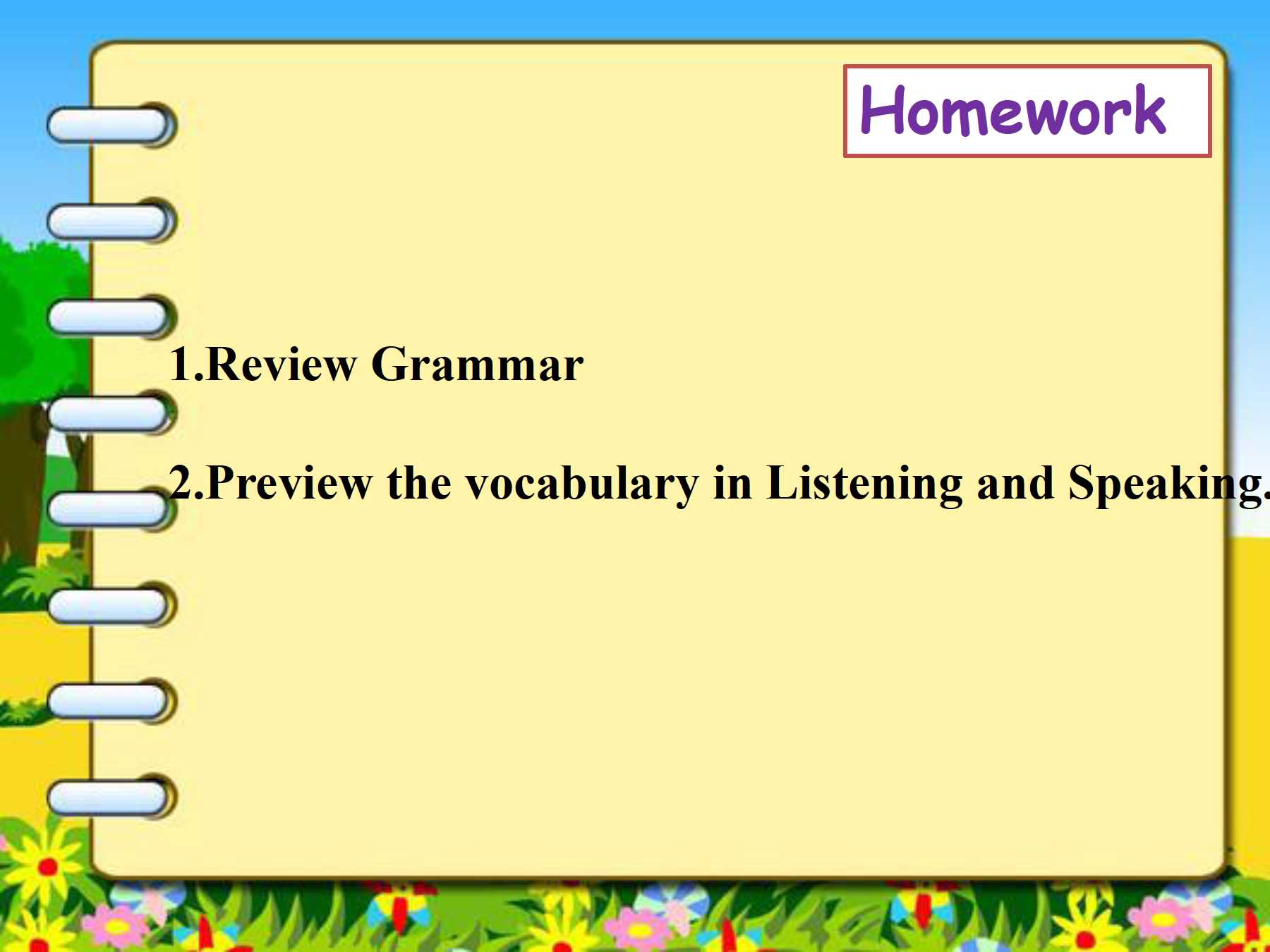 Homework

1.Review Grammar

2.Preview the vocabulary in Listening and Speaking.